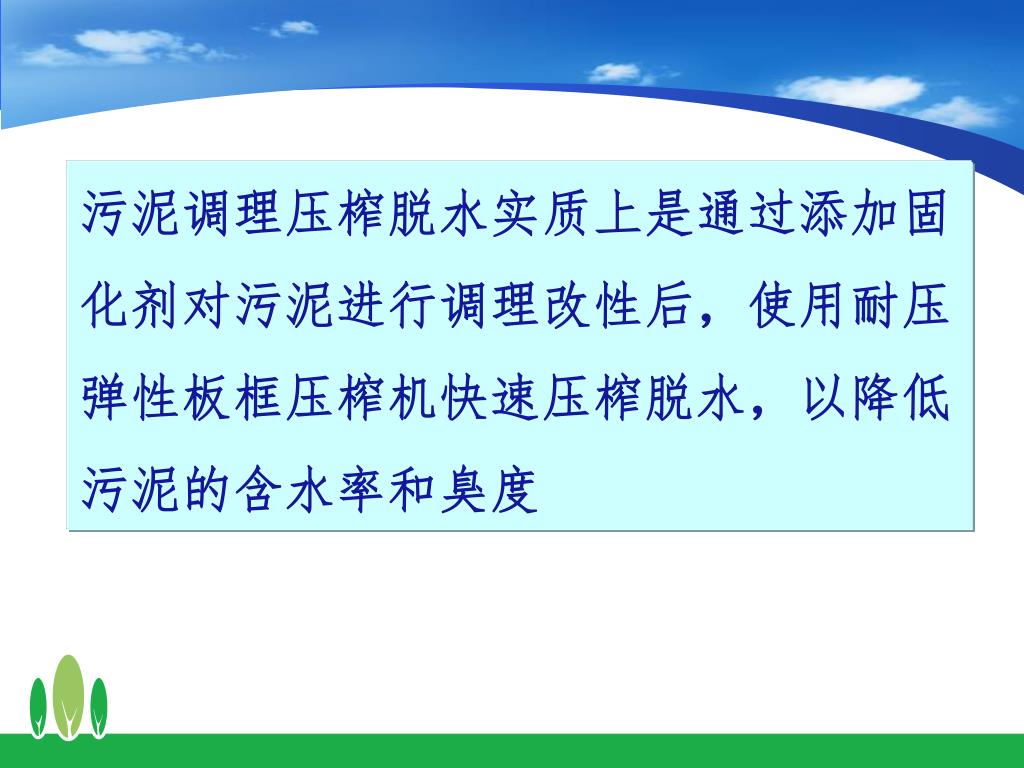 污泥调理压榨脱水实质上是通过添加固化剂对污泥进行调理改性后，使用耐压弹性板框压榨机快速压榨脱水，以降低污泥的含水率和臭度